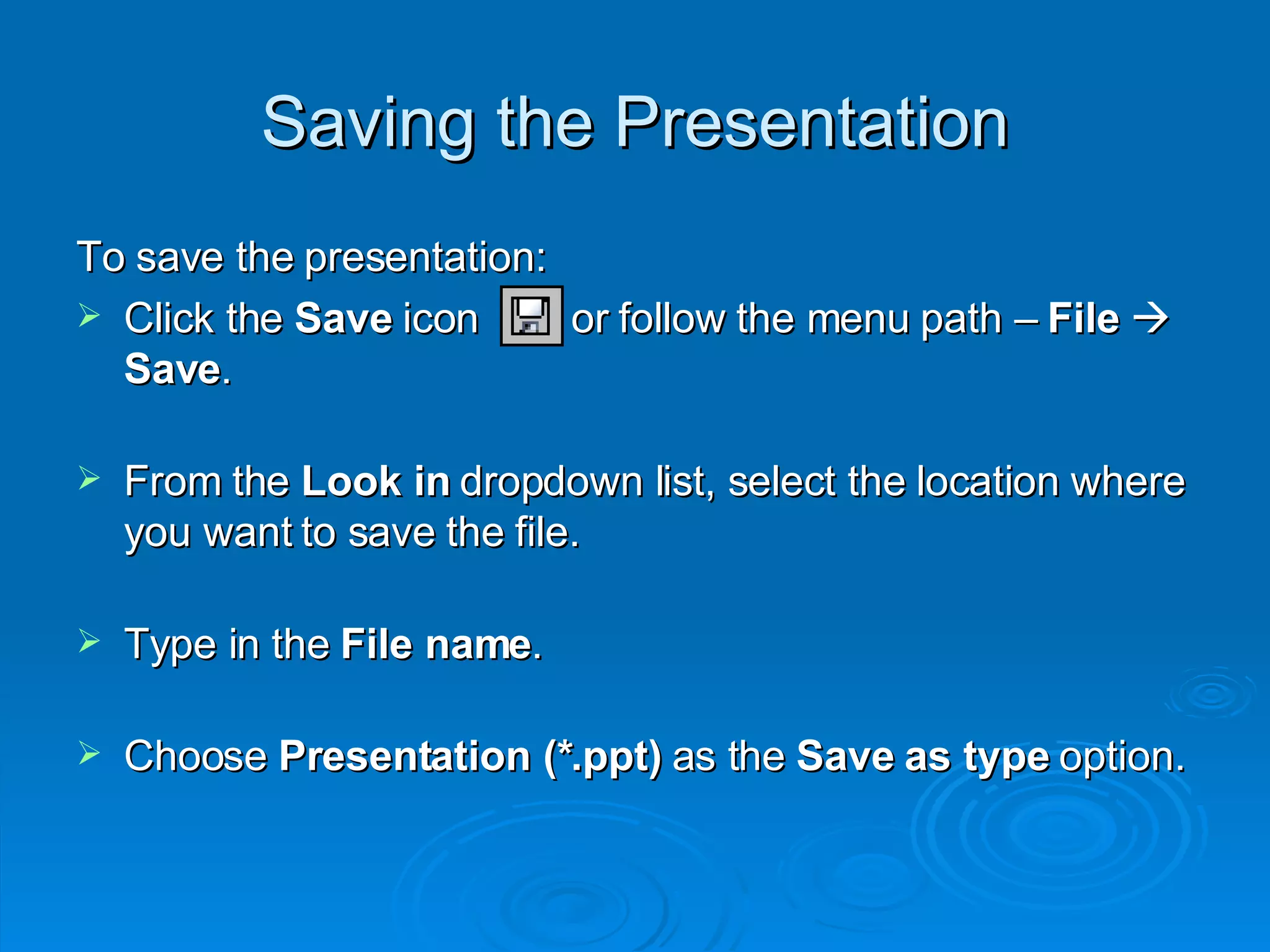 Saving the Presentation

To save the presentation:

➢ Click the Save icon or follow the menu path – File → Save.

➢ From the Look in dropdown list, select the location where you want to save the file.

➢ Type in the File name.

➢ Choose Presentation (*.ppt) as the Save as type option.